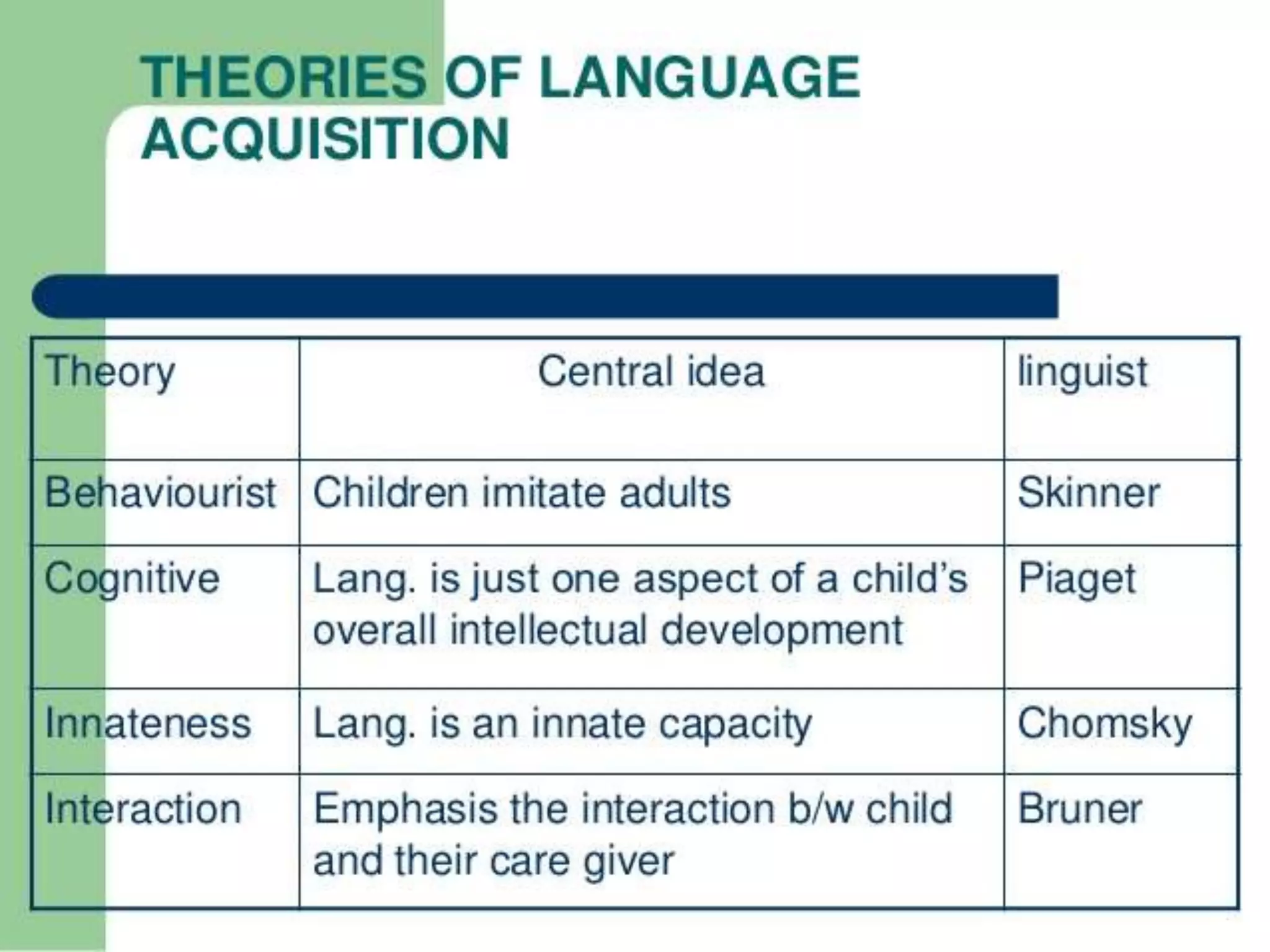 THEORIES OF LANGUAGE ACQUISITION

| Theory | Central idea | linguist |
|---|---|---|
| Behaviourist | Children imitate adults | Skinner |
| Cognitive | Lang. is just one aspect of a child's overall intellectual development | Piaget |
| Innateness | Lang. is an innate capacity | Chomsky |
| Interaction | Emphasis the interaction b/w child and their care giver | Bruner |